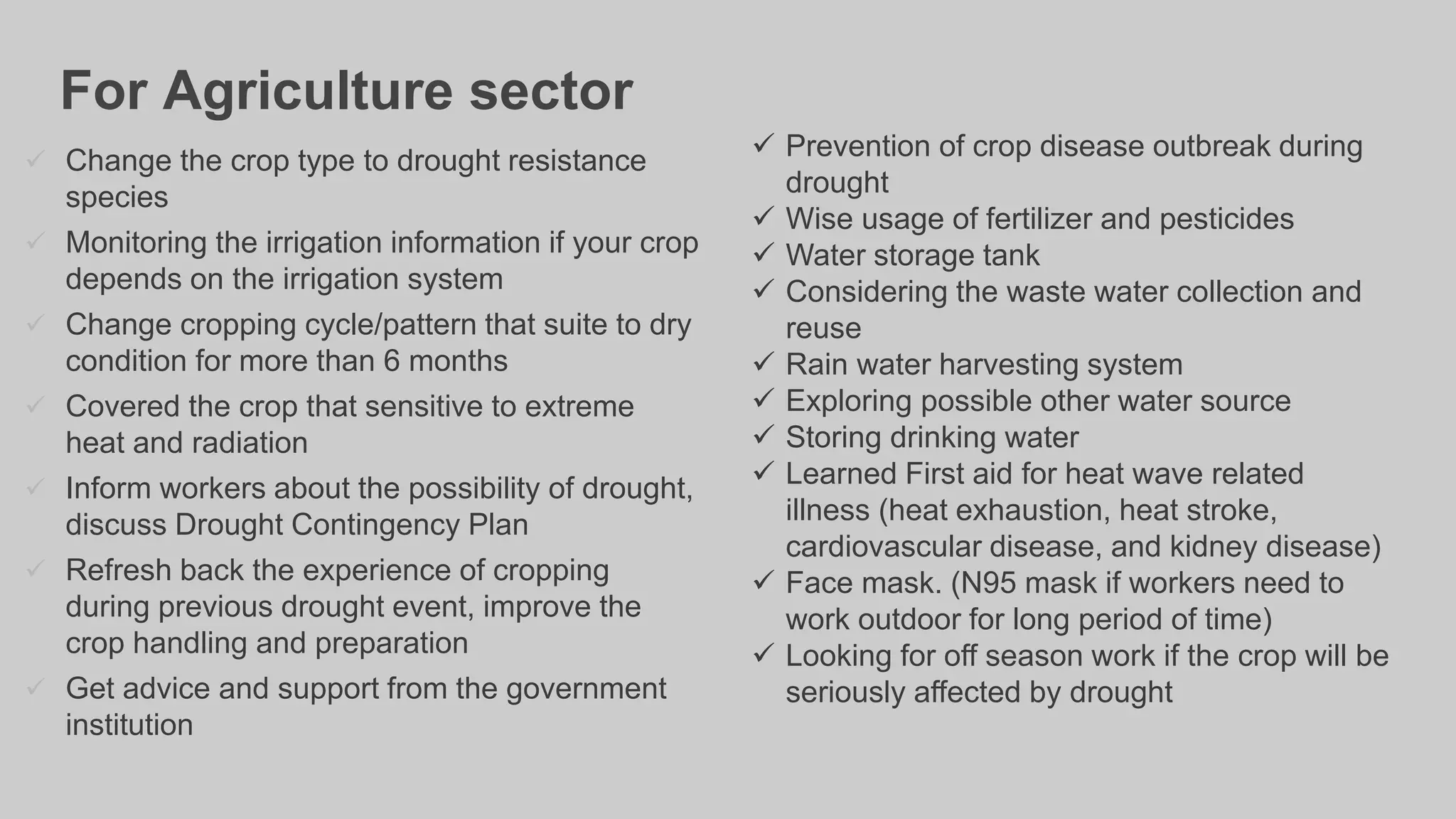 For Agriculture sector

✓ Change the crop type to drought resistance species
✓ Monitoring the irrigation information if your crop depends on the irrigation system
✓ Change cropping cycle/pattern that suite to dry condition for more than 6 months
✓ Covered the crop that sensitive to extreme heat and radiation
✓ Inform workers about the possibility of drought, discuss Drought Contingency Plan
✓ Refresh back the experience of cropping during previous drought event, improve the crop handling and preparation
✓ Get advice and support from the government institution

✓ Prevention of crop disease outbreak during drought
✓ Wise usage of fertilizer and pesticides
✓ Water storage tank
✓ Considering the waste water collection and reuse
✓ Rain water harvesting system
✓ Exploring possible other water source
✓ Storing drinking water
✓ Learned First aid for heat wave related illness (heat exhaustion, heat stroke, cardiovascular disease, and kidney disease)
✓ Face mask. (N95 mask if workers need to work outdoor for long period of time)
✓ Looking for off season work if the crop will be seriously affected by drought